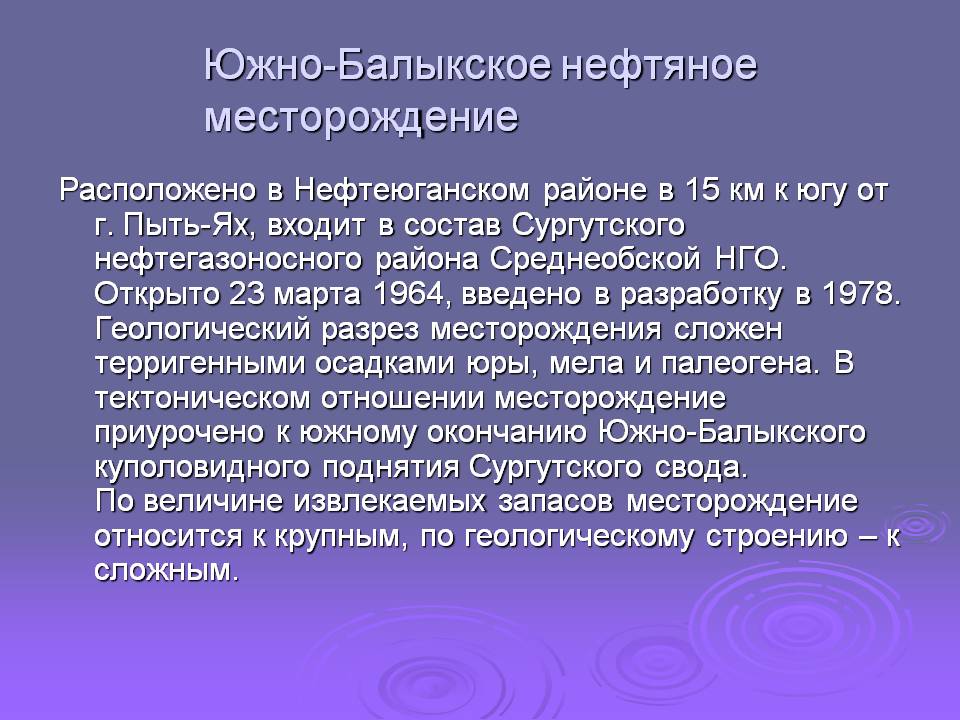 Южно-Балыкское нефтяное месторождение

Расположено в Нефтеюганском районе в 15 км к югу от г. Пыть-Ях, входит в состав Сургутского нефтегазоносного района Среднеобской НГО. Открыто 23 марта 1964, введено в разработку в 1978. Геологический разрез месторождения сложен терригенными осадками юры, мела и палеогена. В тектоническом отношении месторождение приурочено к южному окончанию Южно-Балыкского куполовидного поднятия Сургутского свода.
По величине извлекаемых запасов месторождение относится к крупным, по геологическому строению – к сложным.